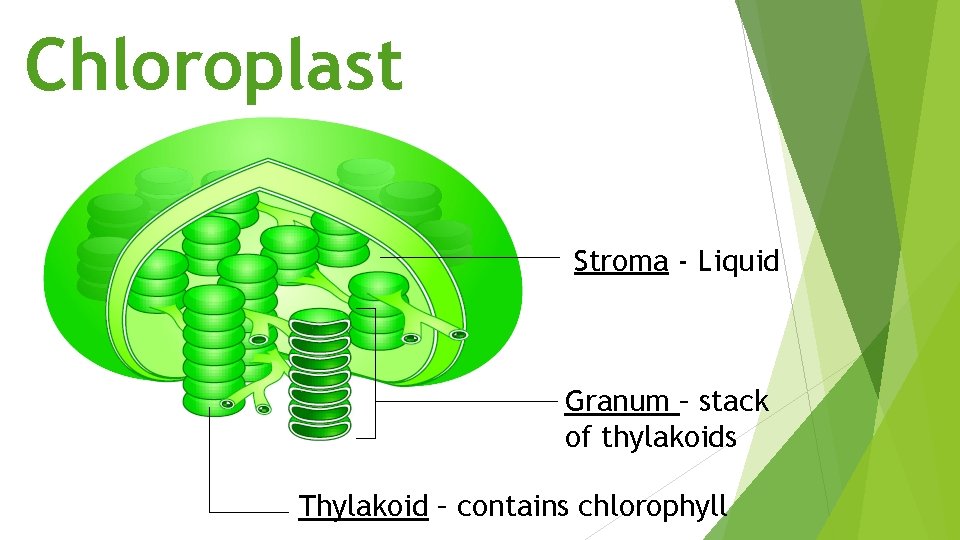 Chloroplast

Stroma - Liquid

Granum – stack of thylakoids

Thylakoid – contains chlorophyll